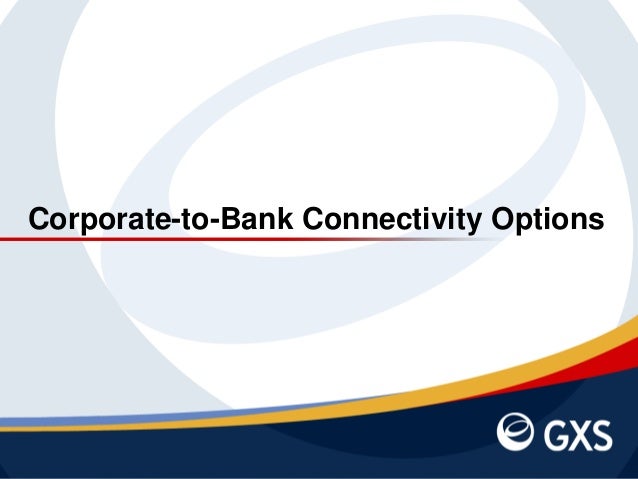 Corporate-to-Bank Connectivity Options

GXS